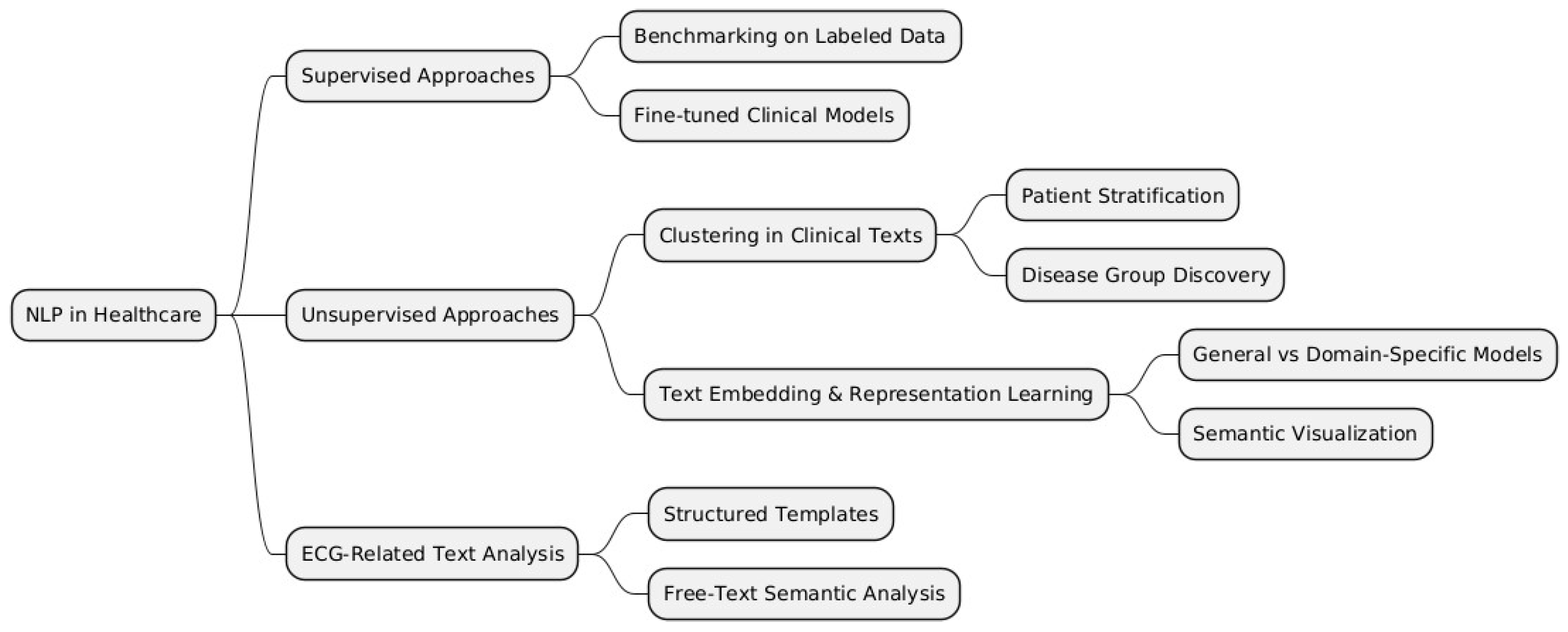 NLP in Healthcare

Supervised Approaches

Benchmarking on Labeled Data

Fine-tuned Clinical Models

Unsupervised Approaches

Clustering in Clinical Texts

Patient Stratification

Disease Group Discovery

Text Embedding & Representation Learning

General vs Domain-Specific Models

Semantic Visualization

ECG-Related Text Analysis

Structured Templates

Free-Text Semantic Analysis